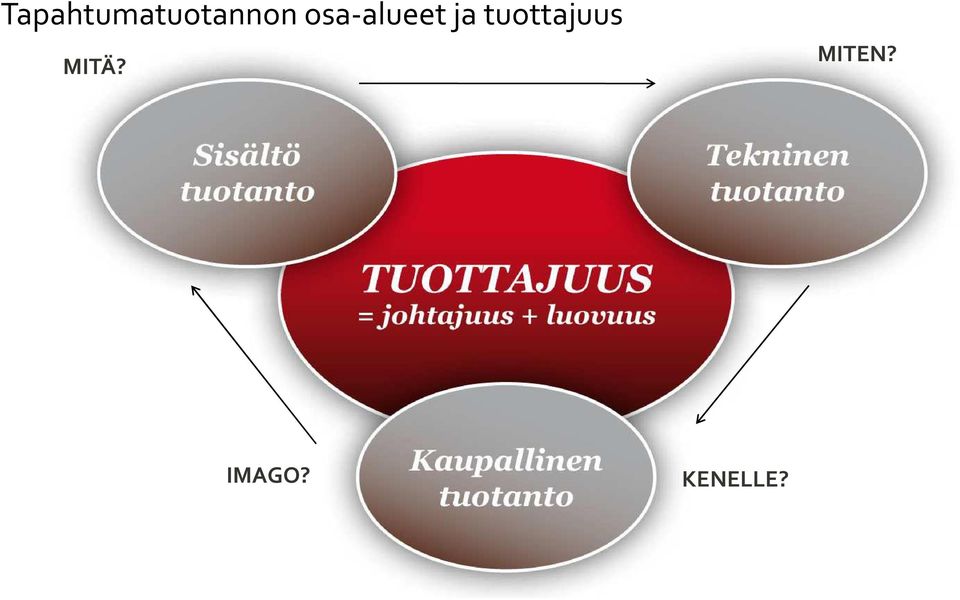 Tapahtumatuotannon osa-alueet ja tuottajuus

MITÄ?

MITEN?

Sisältö tuotanto

Tekninen tuotanto

TUOTTAJUUS
= johtajuus + luovuus

Kaupallinen tuotanto

IMAGO?

KENELLE?